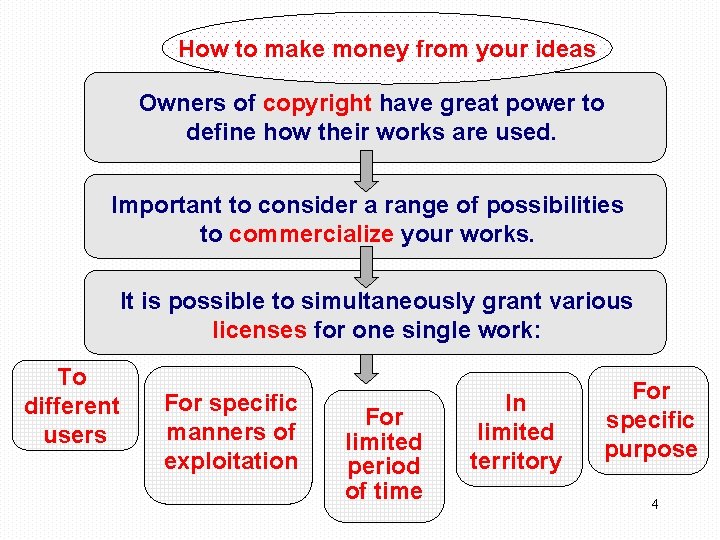 How to make money from your ideas

Owners of copyright have great power to define how their works are used.

Important to consider a range of possibilities to commercialize your works.

It is possible to simultaneously grant various licenses for one single work:

To different users

For specific manners of exploitation

For limited period of time

In limited territory

For specific purpose

4